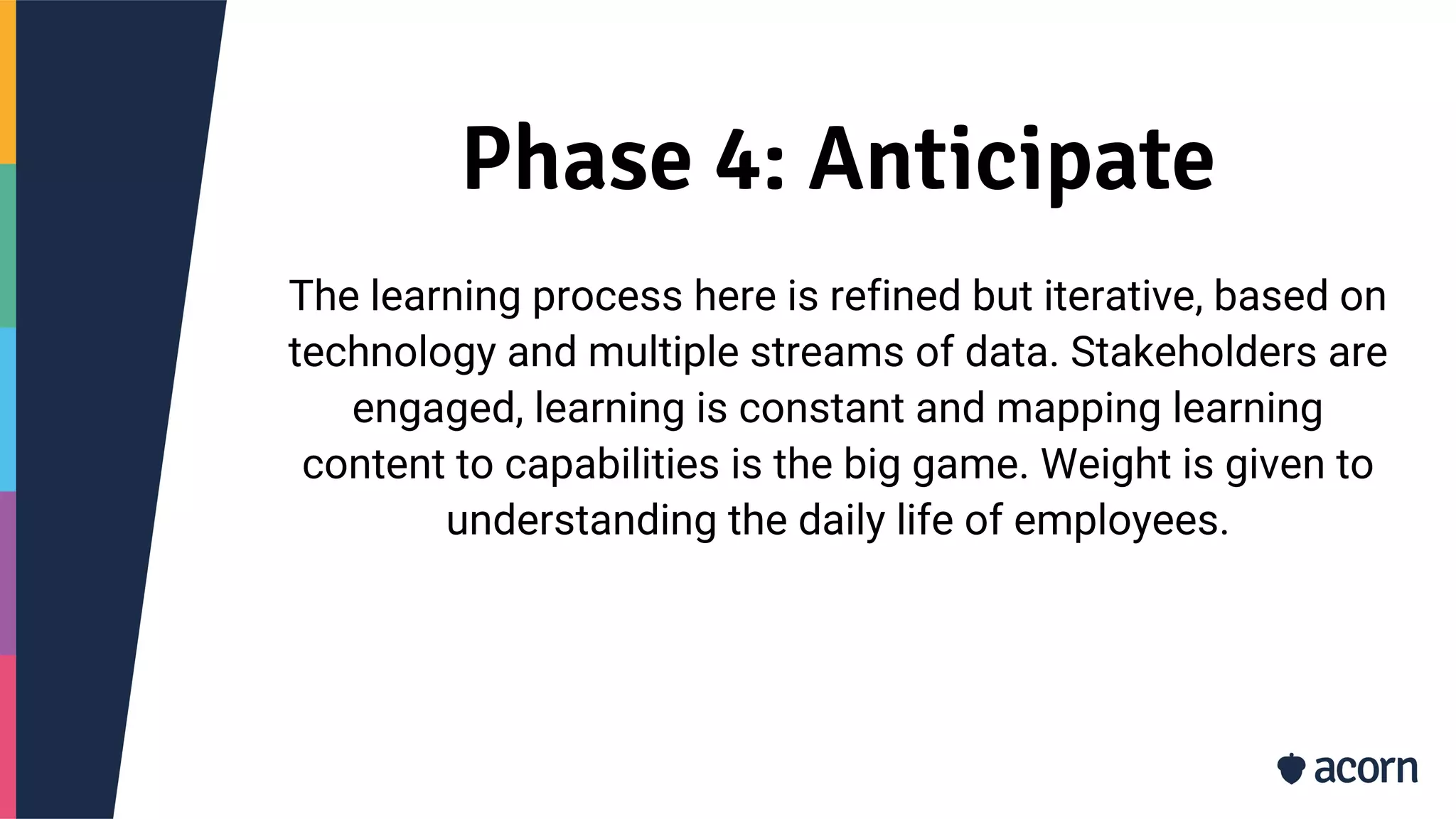 Phase 4: Anticipate

The learning process here is refined but iterative, based on technology and multiple streams of data. Stakeholders are engaged, learning is constant and mapping learning content to capabilities is the big game. Weight is given to understanding the daily life of employees.

acorn